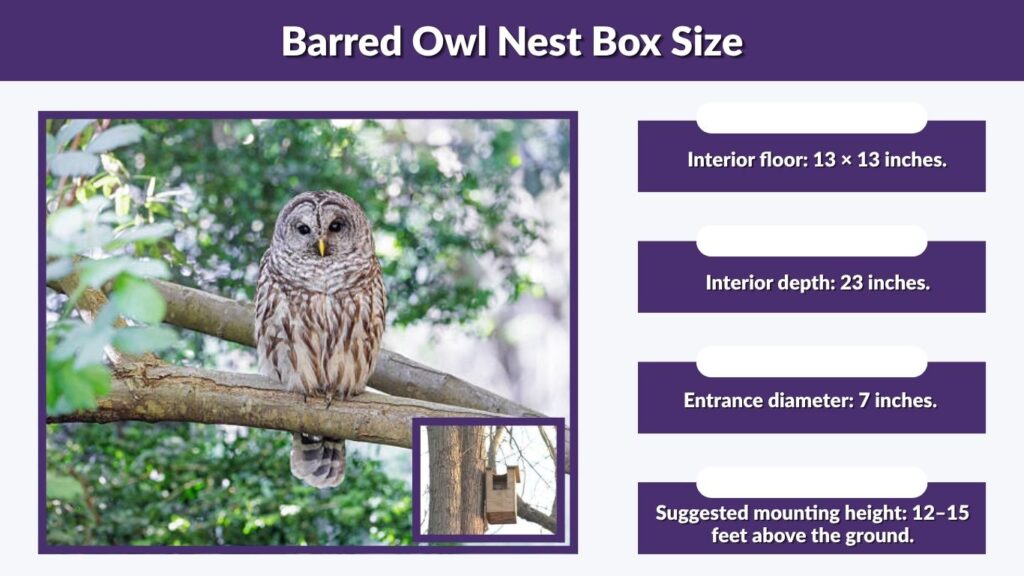 Barred Owl Nest Box Size

Interior floor: 13 × 13 inches.

Interior depth: 23 inches.

Entrance diameter: 7 inches.

Suggested mounting height: 12–15 feet above the ground.